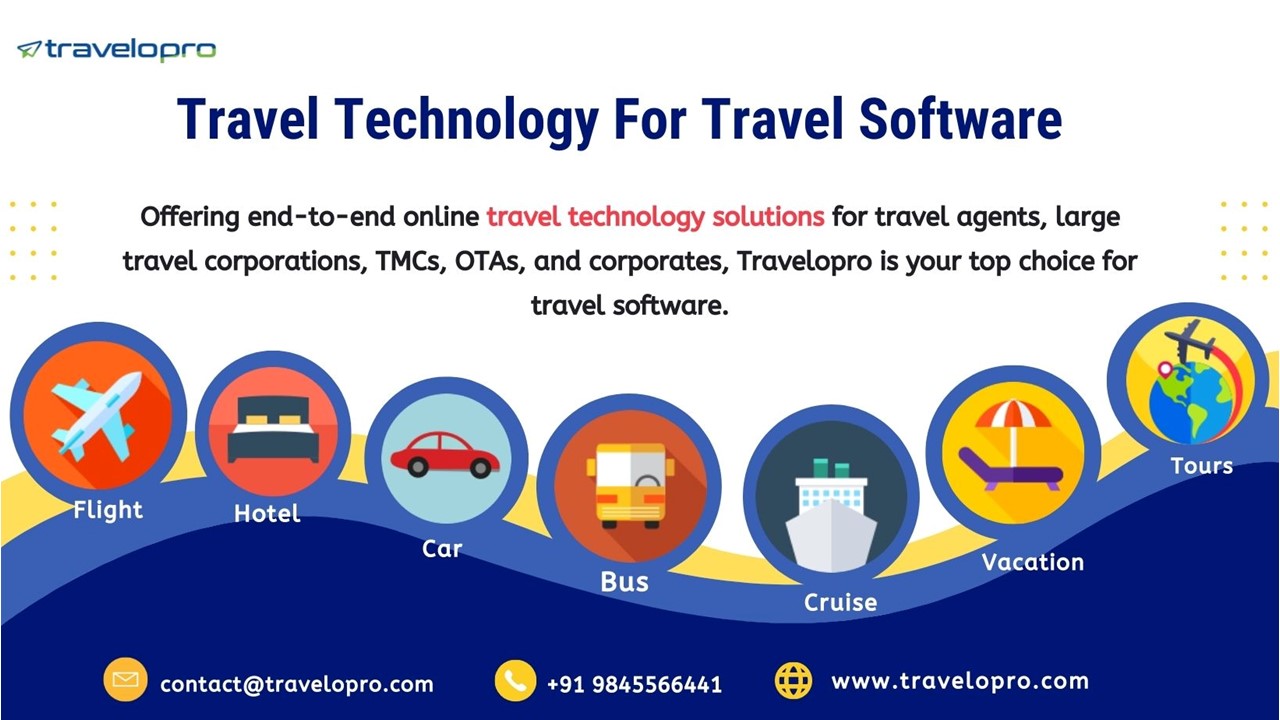 travelopro

Travel Technology For Travel Software

Offering end-to-end online travel technology solutions for travel agents, large travel corporations, TMCs, OTAs, and corporates, Travelopro is your top choice for travel software.

Flight

Hotel

Car

Bus

Cruise

Vacation

Tours

contact@travelopro.com

+91 9845566441

www.travelopro.com